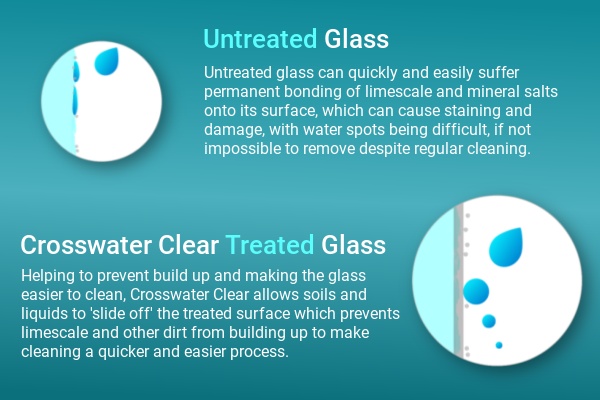 Untreated Glass

Untreated glass can quickly and easily suffer permanent bonding of limescale and mineral salts onto its surface, which can cause staining and damage, with water spots being difficult, if not impossible to remove despite regular cleaning.

Crosswater Clear Treated Glass

Helping to prevent build up and making the glass easier to clean, Crosswater Clear allows soils and liquids to 'slide off' the treated surface which prevents limescale and other dirt from building up to make cleaning a quicker and easier process.